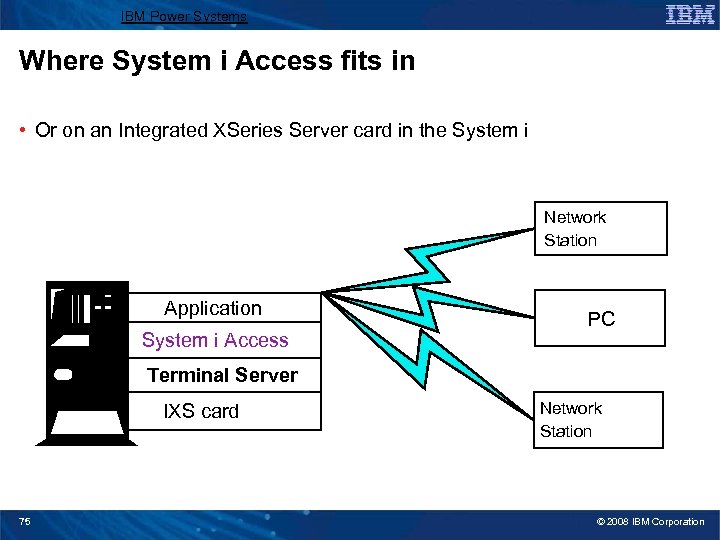 IBM Power Systems

IBM

Where System i Access fits in

• Or on an Integrated XSeries Server card in the System i

Application
System i Access
Terminal Server
IXS card

Network Station

PC

Network Station

75

© 2008 IBM Corporation